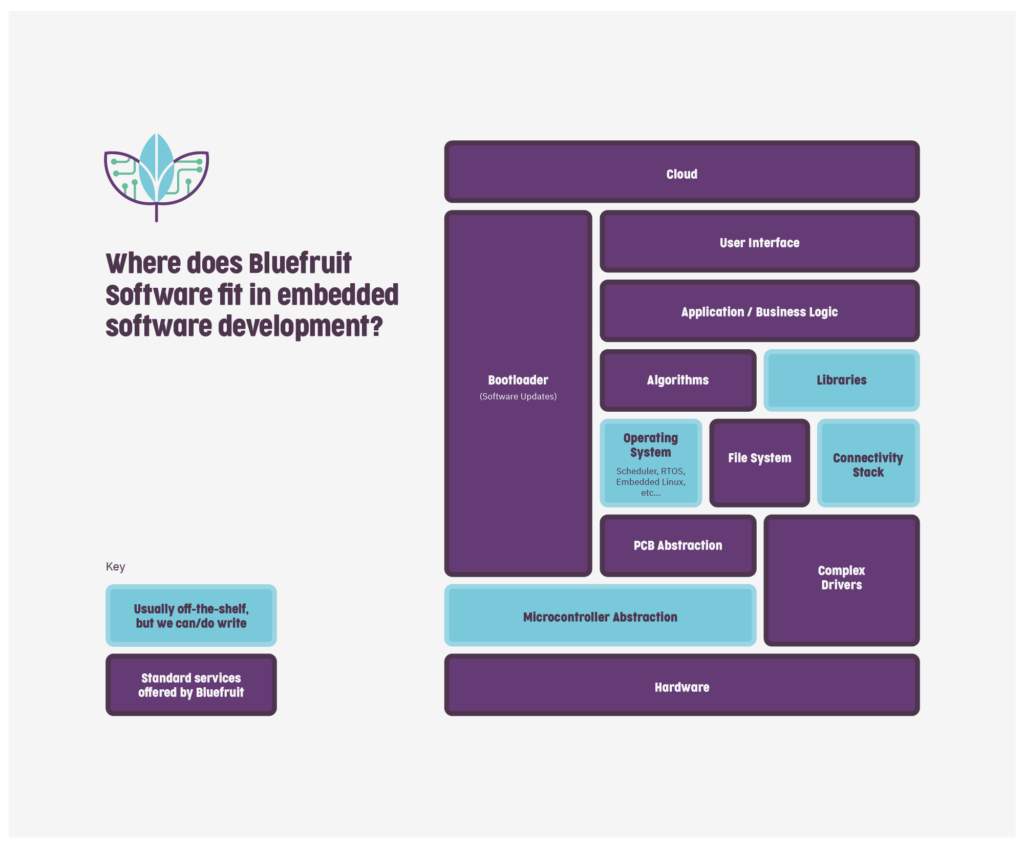 Where does Bluefruit Software fit in embedded software development?

Key

Usually off-the-shelf, but we can/do write

Standard services offered by Bluefruit

Cloud

Bootloader
(Software Updates)

User Interface

Application / Business Logic

Algorithms

Libraries

Operating System
Scheduler, RTOS, Embedded Linux, etc...

File System

Connectivity Stack

PCB Abstraction

Complex Drivers

Microcontroller Abstraction

Hardware